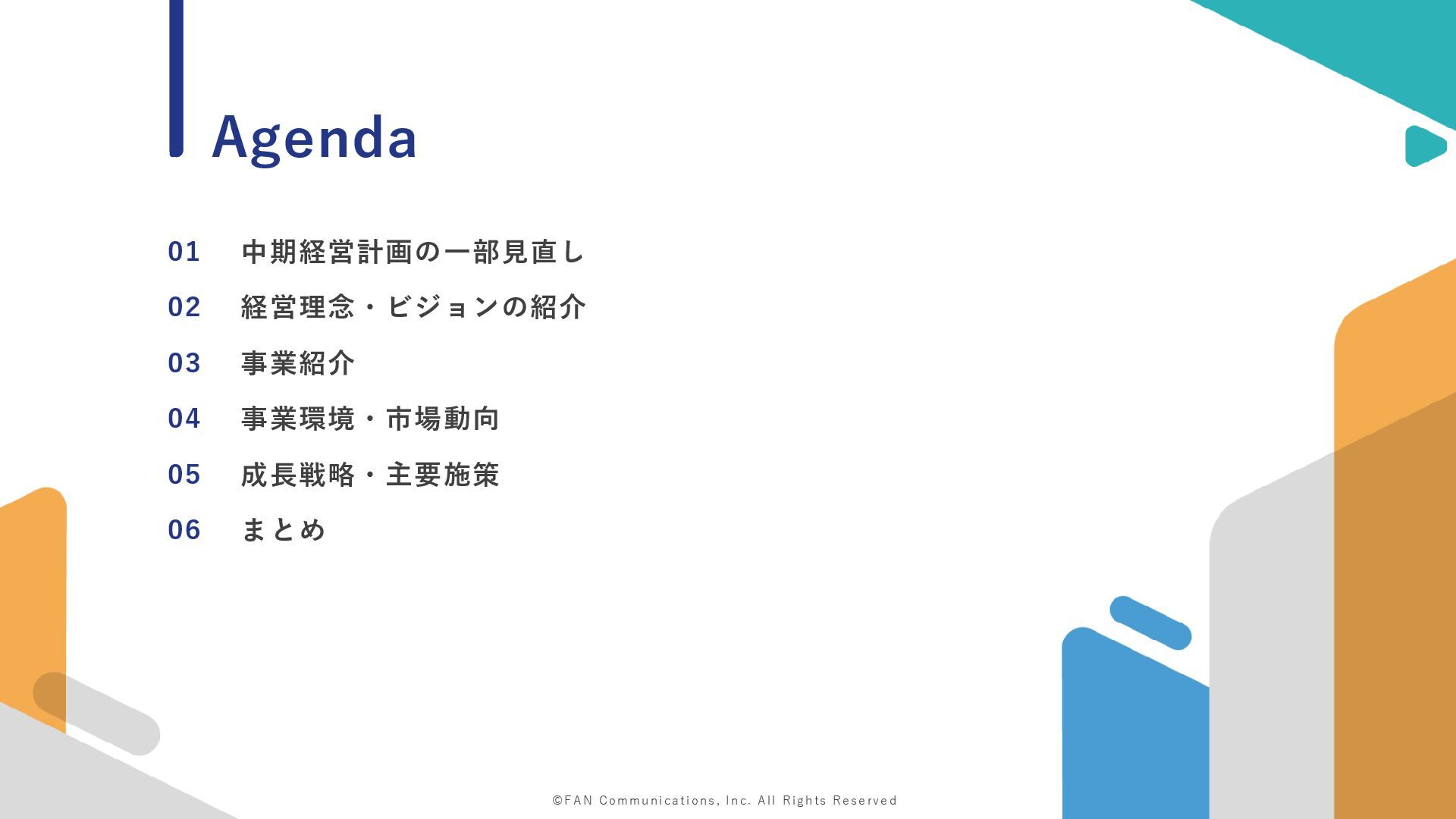 Agenda

01 中期経営計画の一部見直し

02 経営理念・ビジョンの紹介

03 事業紹介

04 事業環境・市場動向

05 成長戦略・主要施策

06 まとめ

©FAN Communications, Inc. All Rights Reserved